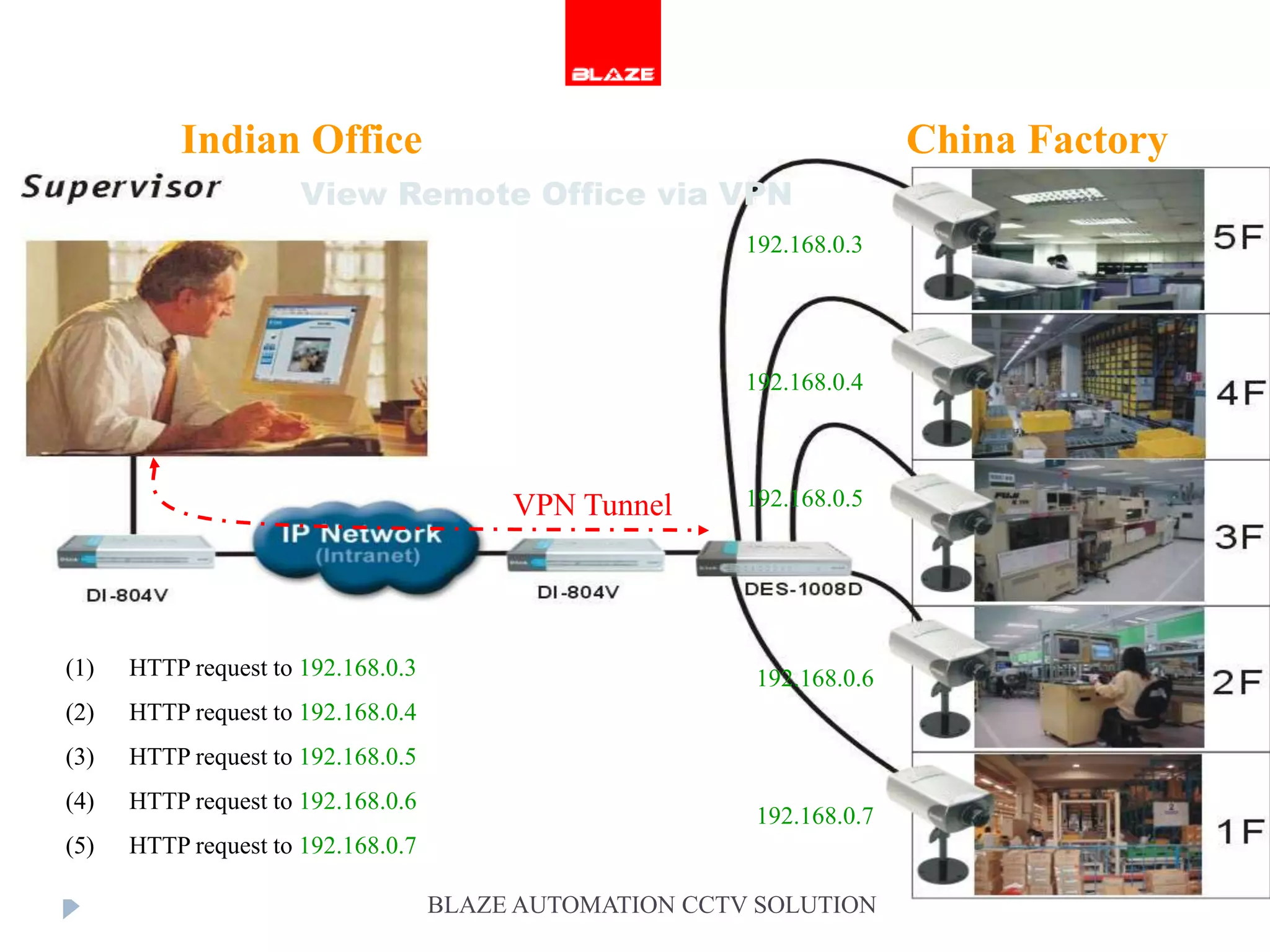 BLAZE

Indian Office

China Factory

Supervisor

View Remote Office via VPN

192.168.0.3

5F

192.168.0.4

4F

192.168.0.5

3F

VPN Tunnel

IP Network
(Intranet)

DI-804V

DI-804V

DES-1008D

192.168.0.6

2F

192.168.0.7

1F

(1) HTTP request to 192.168.0.3

(2) HTTP request to 192.168.0.4

(3) HTTP request to 192.168.0.5

(4) HTTP request to 192.168.0.6

(5) HTTP request to 192.168.0.7

BLAZE AUTOMATION CCTV SOLUTION